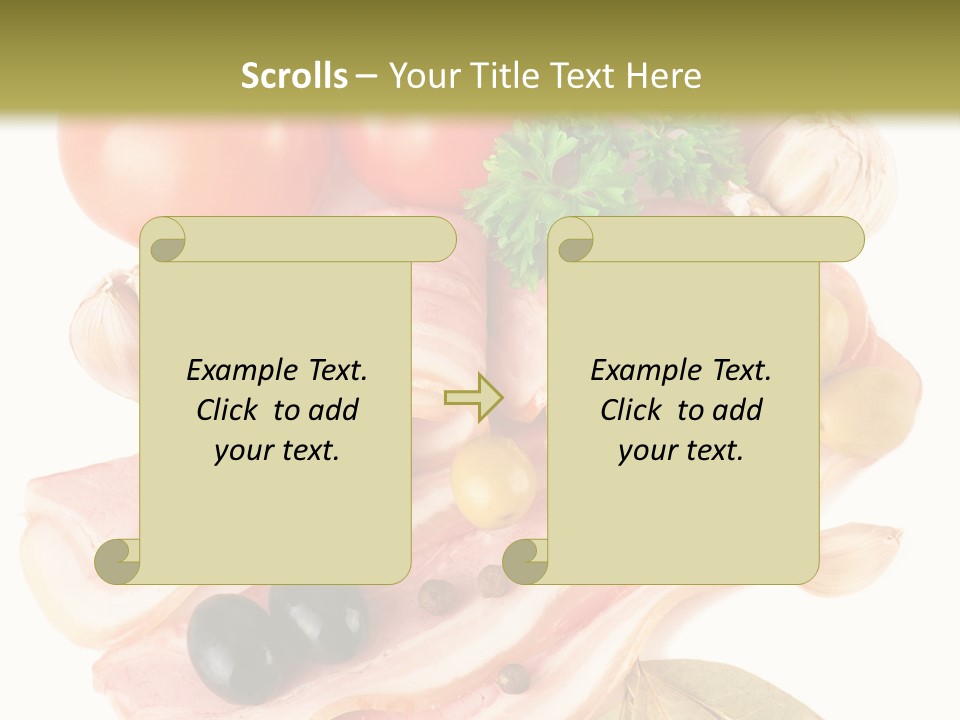 Scrolls – Your Title Text Here

Example Text. Click to add your text.

Example Text. Click to add your text.